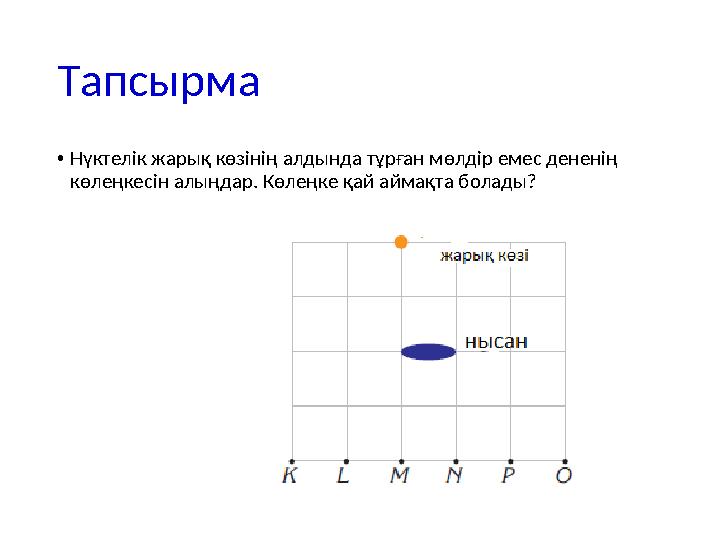 Тапсырма

• Нүктелік жарық көзінің алдында тұрған мөлдір емес дененің көлеңкесін алыңдар. Көлеңке қай аймақта болады?

жарық көзі

нысан

K L M N P O